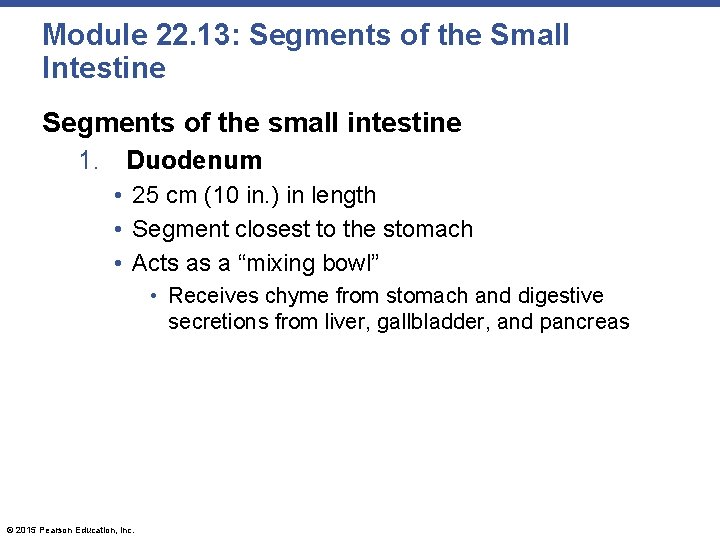 Module 22.13: Segments of the Small Intestine

Segments of the small intestine

1. Duodenum

• 25 cm (10 in.) in length
• Segment closest to the stomach
• Acts as a “mixing bowl”
  • Receives chyme from stomach and digestive secretions from liver, gallbladder, and pancreas

© 2015 Pearson Education, Inc.